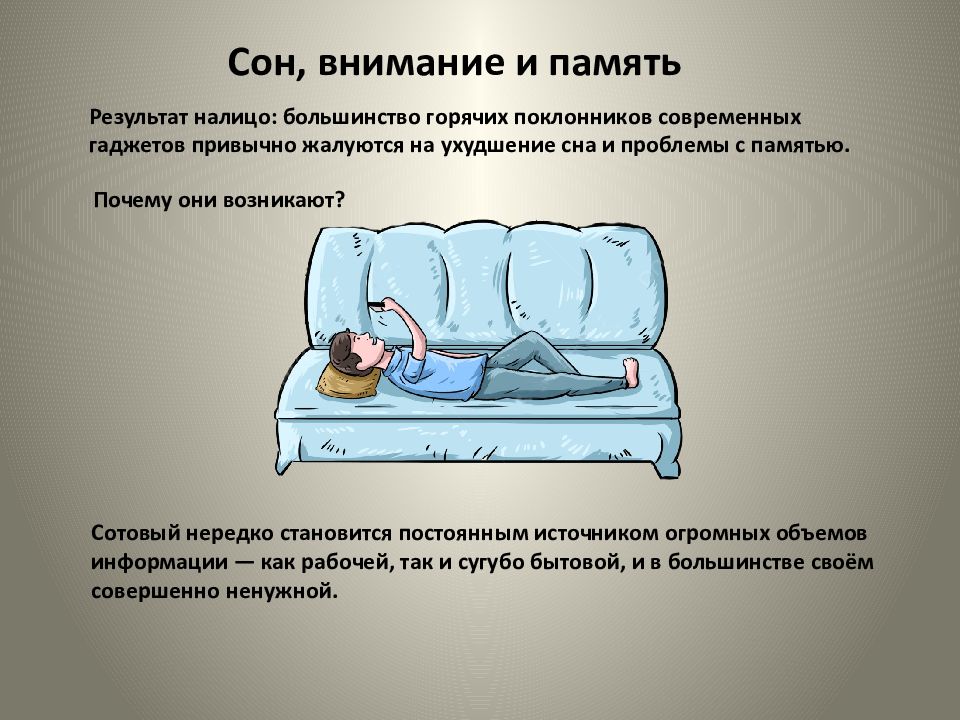 Сон, внимание и память

Результат налицо: большинство горячих поклонников современных гаджетов привычно жалуются на ухудшение сна и проблемы с памятью.

Почему они возникают?

Сотовый нередко становится постоянным источником огромных объемов информации — как рабочей, так и сугубо бытовой, и в большинстве своём совершенно ненужной.